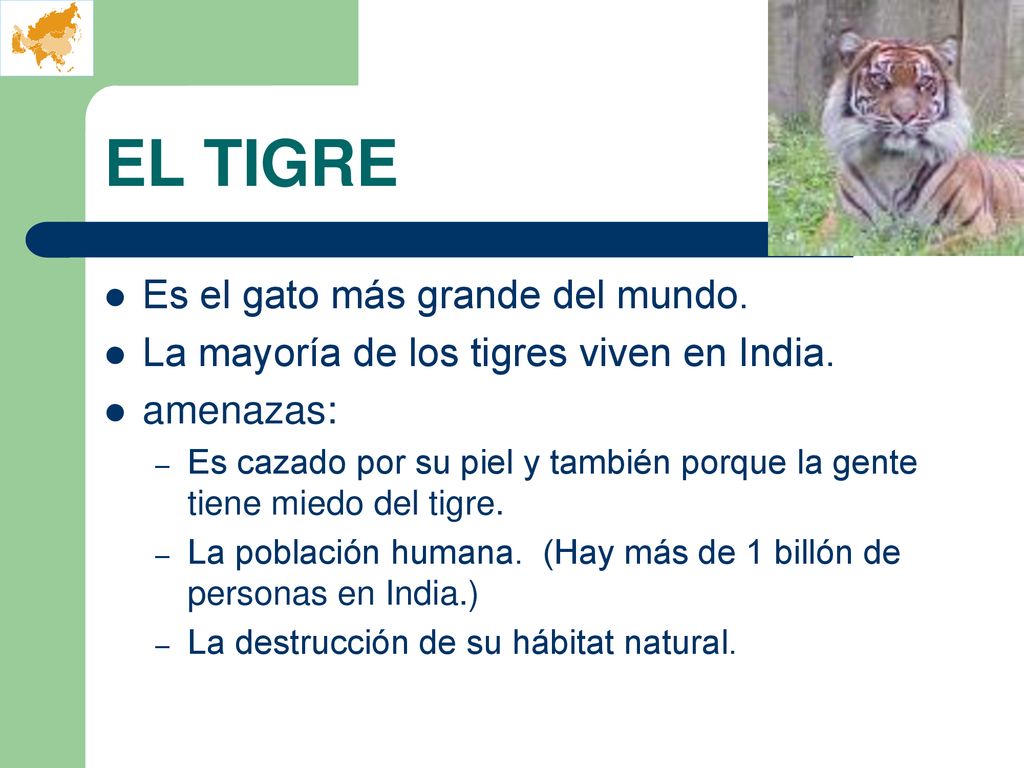 EL TIGRE

- Es el gato más grande del mundo.
- La mayoría de los tigres viven en India.
- amenazas:
  – Es cazado por su piel y también porque la gente tiene miedo del tigre.
  – La población humana. (Hay más de 1 billón de personas en India.)
  – La destrucción de su hábitat natural.